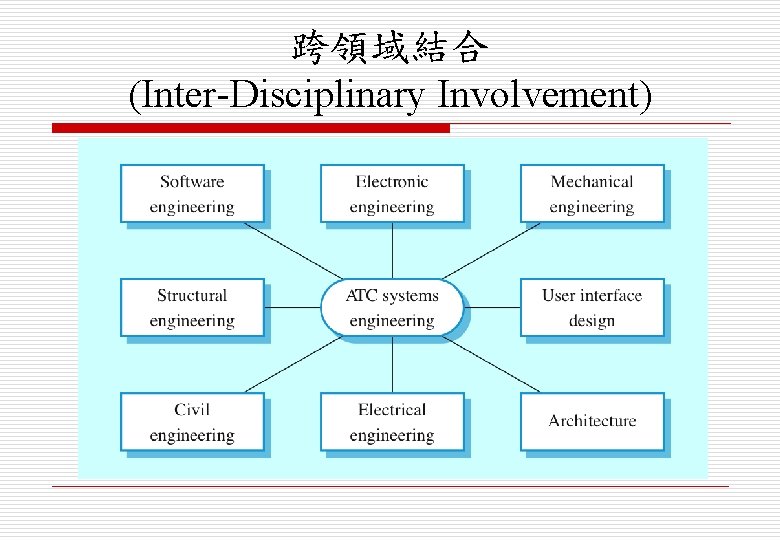 跨領域結合
(Inter-Disciplinary Involvement)

Software engineering

Electronic engineering

Mechanical engineering

Structural engineering

ATC systems engineering

User interface design

Civil engineering

Electrical engineering

Architecture